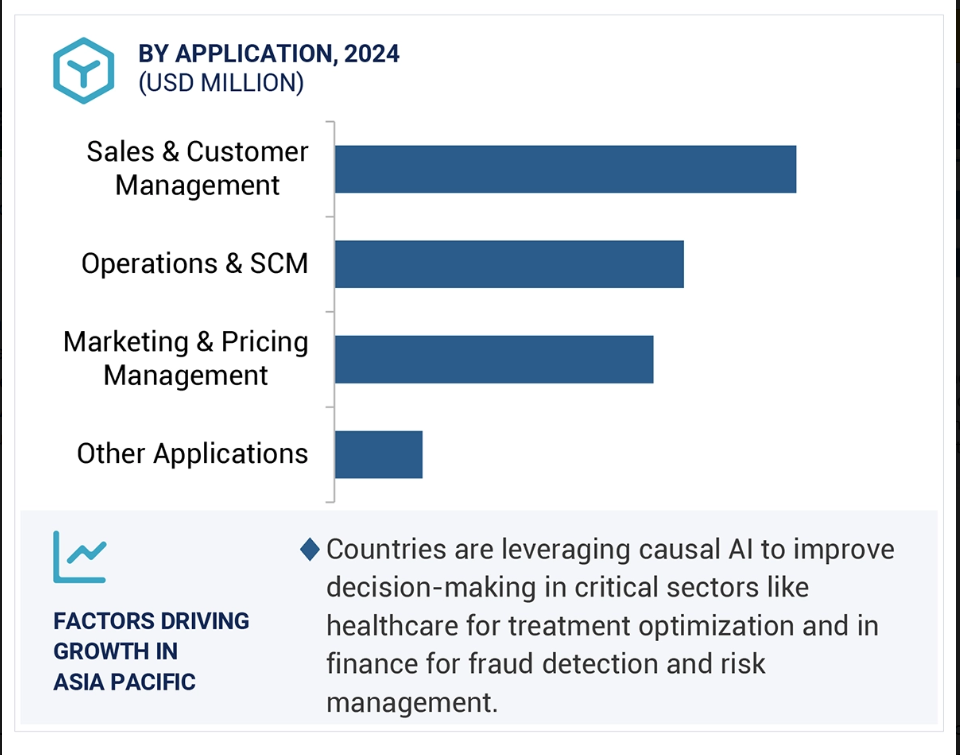 BY APPLICATION, 2024
(USD MILLION)

Sales & Customer Management

Operations & SCM

Marketing & Pricing Management

Other Applications

FACTORS DRIVING GROWTH IN ASIA PACIFIC

Countries are leveraging causal AI to improve decision-making in critical sectors like healthcare for treatment optimization and in finance for fraud detection and risk management.